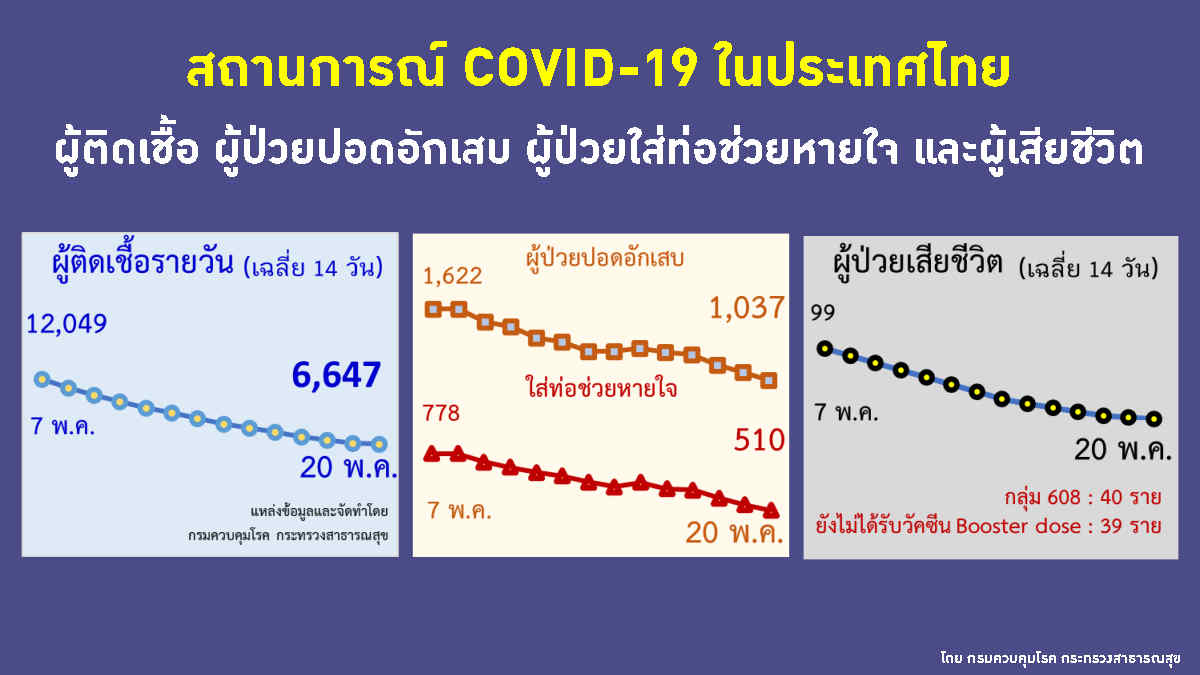 สถานการณ์ COVID-19 ในประเทศไทย

ผู้ติดเชื้อ ผู้ป่วยปอดอักเสบ ผู้ป่วยใส่ท่อช่วยหายใจ และผู้เสียชีวิต

ผู้ติดเชื้อรายวัน (เฉลี่ย 14 วัน)

12,049

6,647

7 พ.ค.

20 พ.ค.

แหล่งข้อมูลและจัดทำโดย
กรมควบคุมโรค กระทรวงสาธารณสุข

ผู้ป่วยปอดอักเสบ

1,622

1,037

ใส่ท่อช่วยหายใจ

778

510

7 พ.ค.

20 พ.ค.

ผู้ป่วยเสียชีวิต (เฉลี่ย 14 วัน)

99

7 พ.ค.

20 พ.ค.

กลุ่ม 608 : 40 ราย
ยังไม่ได้รับวัคซีน Booster dose : 39 ราย

โดย กรมควบคุมโรค กระทรวงสาธารณสุข